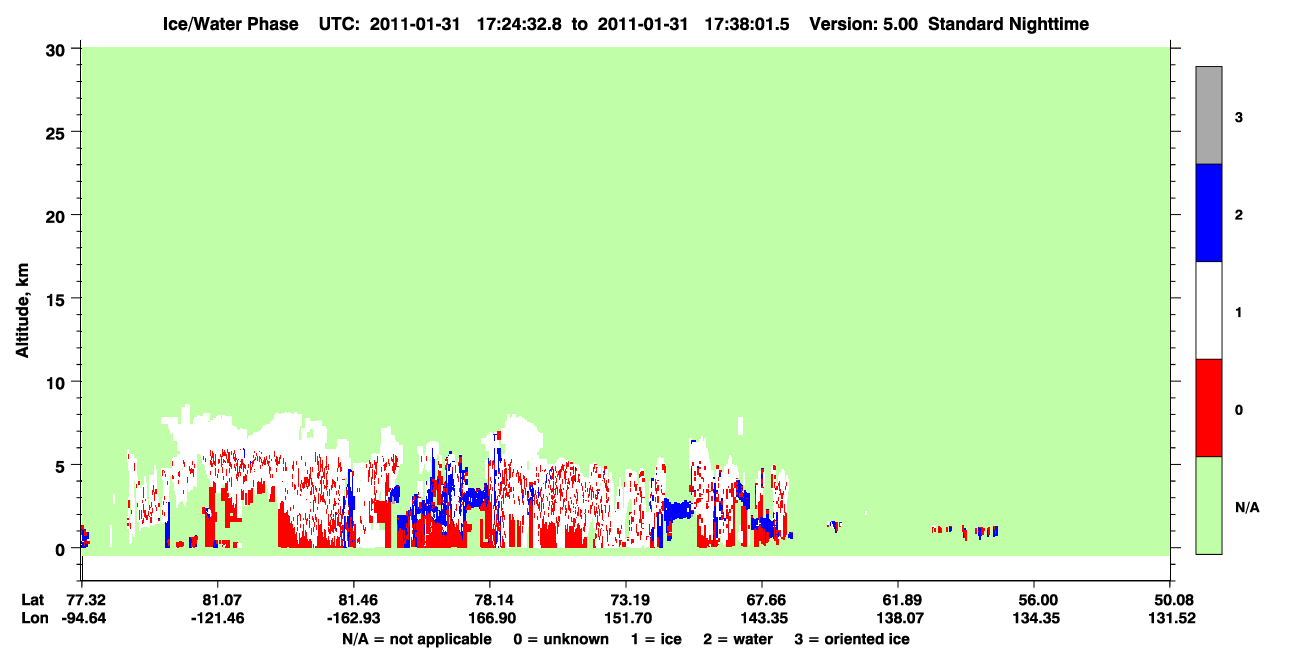 Ice/Water Phase UTC: 2011-01-31 17:24:32.8 to 2011-01-31 17:38:01.5 Version: 5.00 Standard Nighttime

Altitude, km

30
25
20
15
10
5
0

3
2
1
0
N/A

| Lat | 77.32 | 81.07 | 81.46 | 78.14 | 73.19 | 67.66 | 61.89 | 56.00 | 50.08 |
|---|---|---|---|---|---|---|---|---|---|
| Lon | -94.64 | -121.46 | -162.93 | 166.90 | 151.70 | 143.35 | 138.07 | 134.35 | 131.52 |

N/A = not applicable 0 = unknown 1 = ice 2 = water 3 = oriented ice